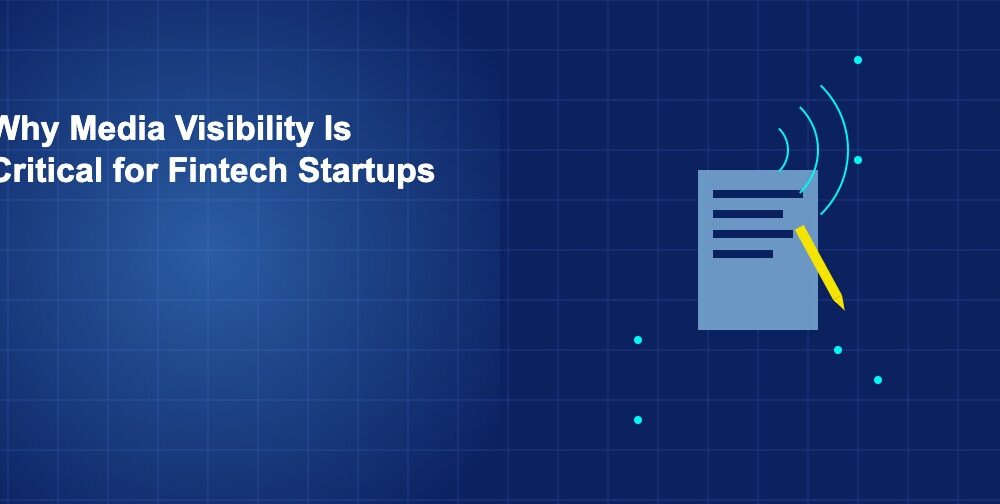 Why Media Visibility Is Critical for Fintech Startups